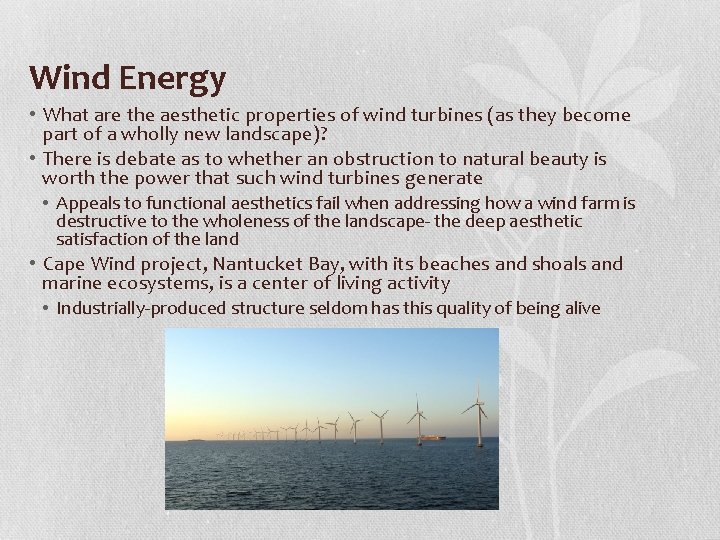 Wind Energy

• What are the aesthetic properties of wind turbines (as they become part of a wholly new landscape)?

• There is debate as to whether an obstruction to natural beauty is worth the power that such wind turbines generate

• Appeals to functional aesthetics fail when addressing how a wind farm is destructive to the wholeness of the landscape- the deep aesthetic satisfaction of the land

• Cape Wind project, Nantucket Bay, with its beaches and shoals and marine ecosystems, is a center of living activity

• Industrially-produced structure seldom has this quality of being alive